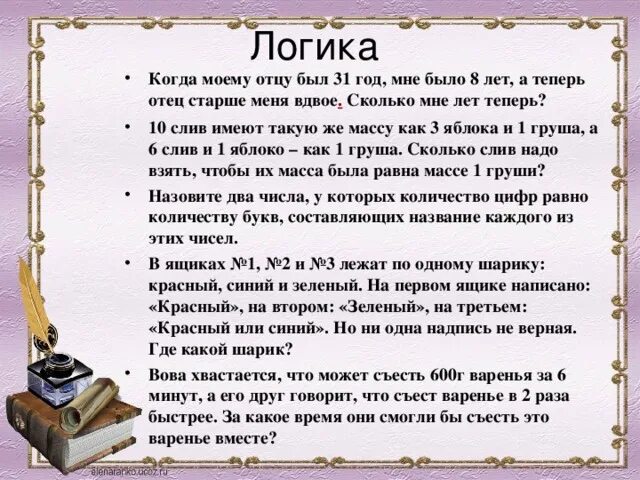 Логика

• Когда моему отцу был 31 год, мне было 8 лет, а теперь отец старше меня вдвое. Сколько мне лет теперь?

• 10 слив имеют такую же массу как 3 яблока и 1 груша, а 6 слив и 1 яблоко – как 1 груша. Сколько слив надо взять, чтобы их масса была равна массе 1 груши?

• Назовите два числа, у которых количество цифр равно количеству букв, составляющих название каждого из этих чисел.

• В ящиках №1, №2 и №3 лежат по одному шарику: красный, синий и зеленый. На первом ящике написано: «Красный», на втором: «Зеленый», на третьем: «Красный или синий». Но ни одна надпись не верная. Где какой шарик?

• Вова хвастается, что может съесть 600г варенья за 6 минут, а его друг говорит, что съест варенье в 2 раза быстрее. За какое время они смогли бы съесть это варенье вместе?

elenaranko.ucoz.ru